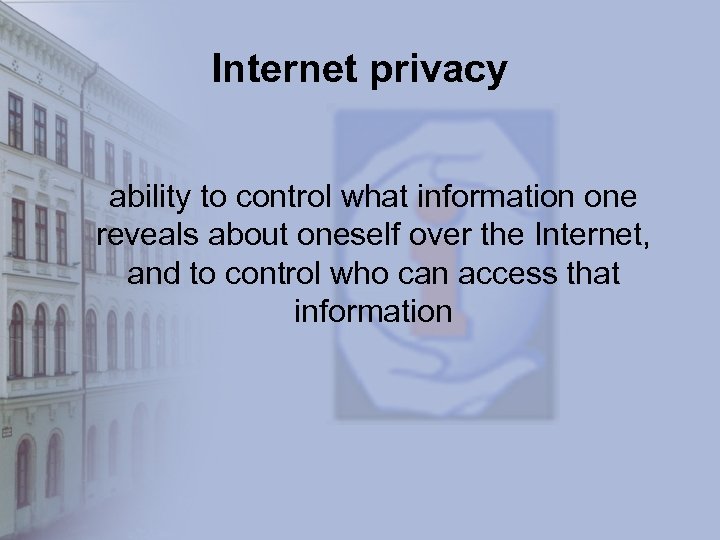 Internet privacy

ability to control what information one reveals about oneself over the Internet, and to control who can access that information